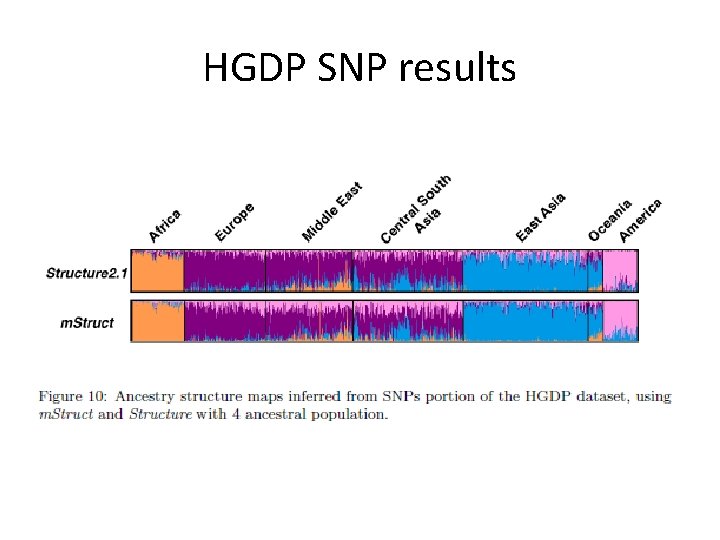 HGDP SNP results

Africa

Europe

Middle East

Central South Asia

East Asia

Oceania

America

Structure2.1

mStruct

Figure 10: Ancestry structure maps inferred from SNPs portion of the HGDP dataset, using mStruct and Structure with 4 ancestral population.